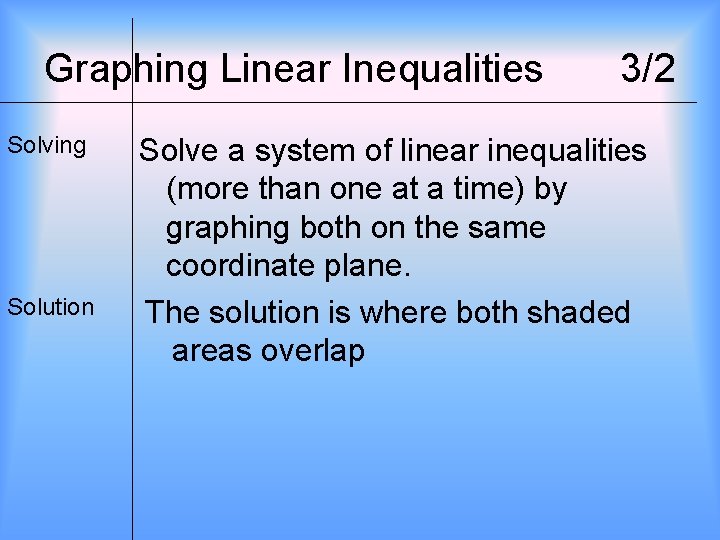 Graphing Linear Inequalities 3/2

Solving

Solve a system of linear inequalities (more than one at a time) by graphing both on the same coordinate plane.

Solution

The solution is where both shaded areas overlap